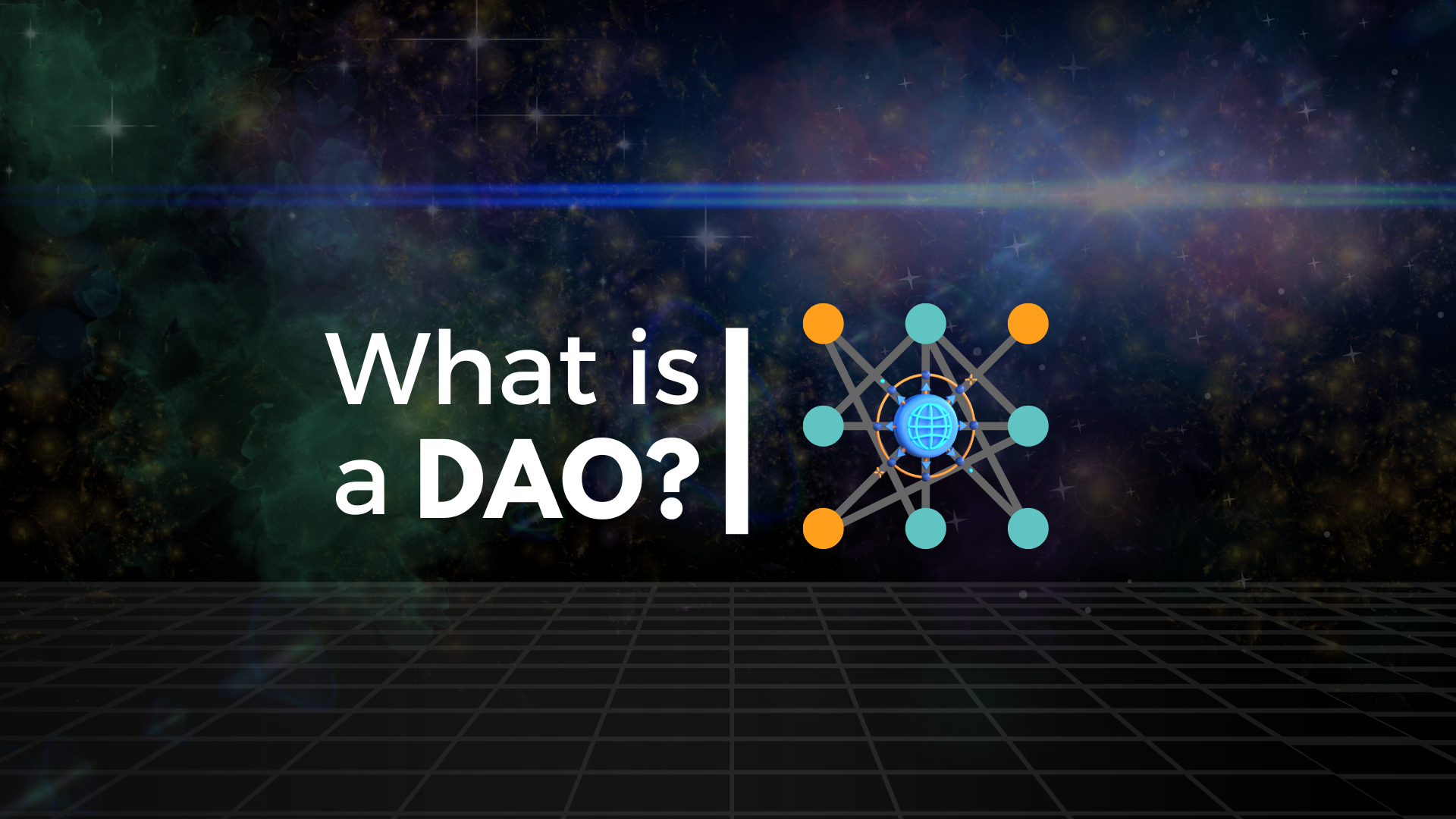 What is a DAO?